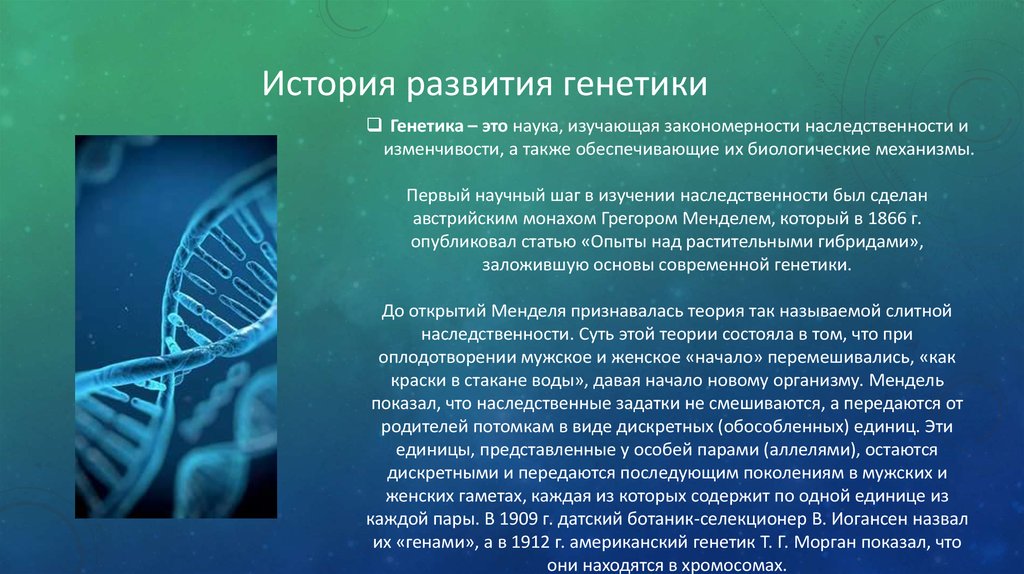 История развития генетики

❑ Генетика – это наука, изучающая закономерности наследственности и изменчивости, а также обеспечивающие их биологические механизмы.

Первый научный шаг в изучении наследственности был сделан австрийским монахом Грегором Менделем, который в 1866 г. опубликовал статью «Опыты над растительными гибридами», заложившую основы современной генетики.

До открытий Менделя признавалась теория так называемой слитной наследственности. Суть этой теории состояла в том, что при оплодотворении мужское и женское «начало» перемешивались, «как краски в стакане воды», давая начало новому организму. Мендель показал, что наследственные задатки не смешиваются, а передаются от родителей потомкам в виде дискретных (обособленных) единиц. Эти единицы, представленные у особей парами (аллелями), остаются дискретными и передаются последующим поколениям в мужских и женских гаметах, каждая из которых содержит по одной единице из каждой пары. В 1909 г. датский ботаник-селекционер В. Иогансен назвал их «генами», а в 1912 г. американский генетик Т. Г. Морган показал, что они находятся в хромосомах.